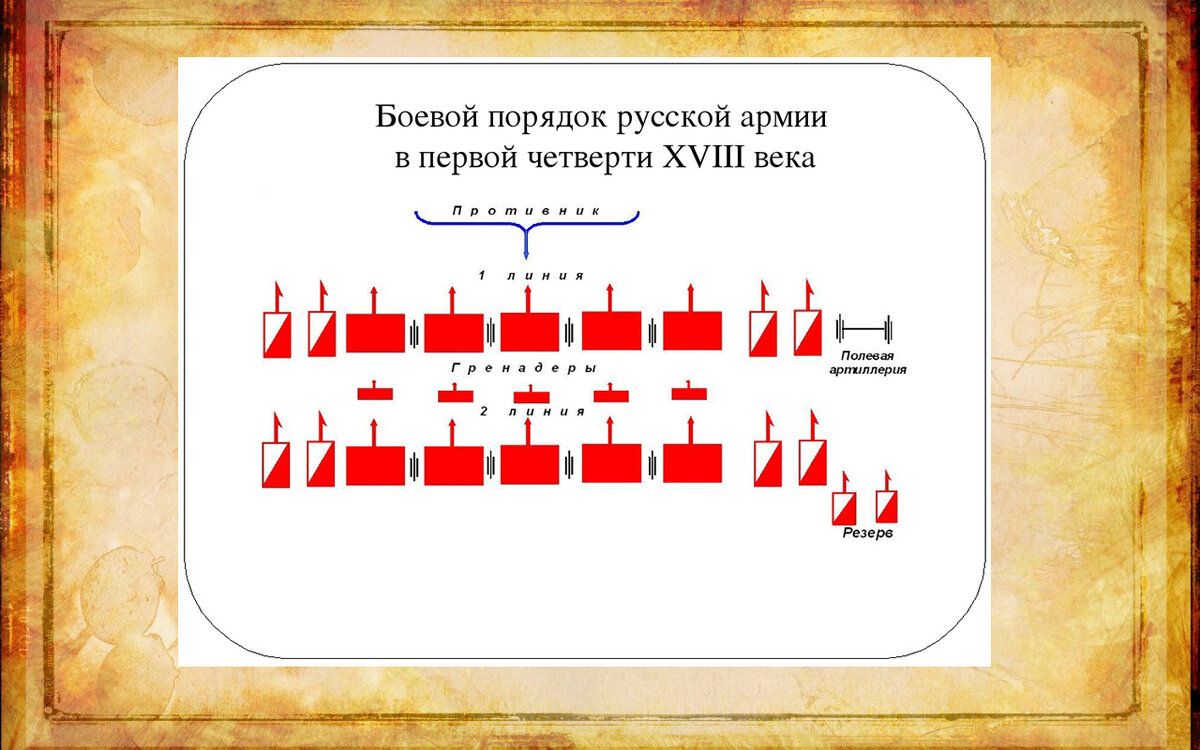 Боевой порядок русской армии в первой четверти XVIII века

Противник

1 линия

Полевая артиллерия

Гренадеры

2 линия

Резерв